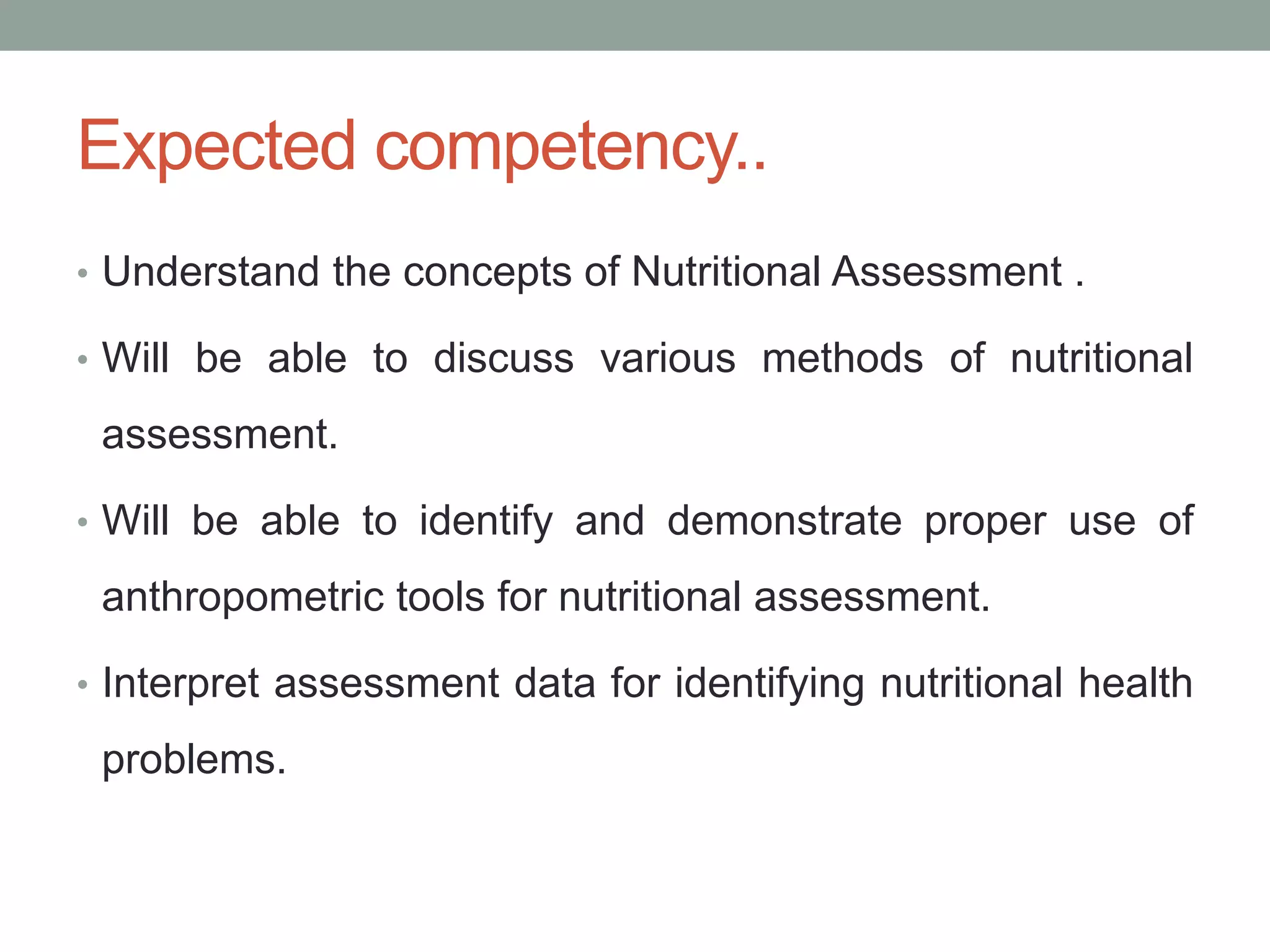 Expected competency..

• Understand the concepts of Nutritional Assessment .

• Will be able to discuss various methods of nutritional assessment.

• Will be able to identify and demonstrate proper use of anthropometric tools for nutritional assessment.

• Interpret assessment data for identifying nutritional health problems.